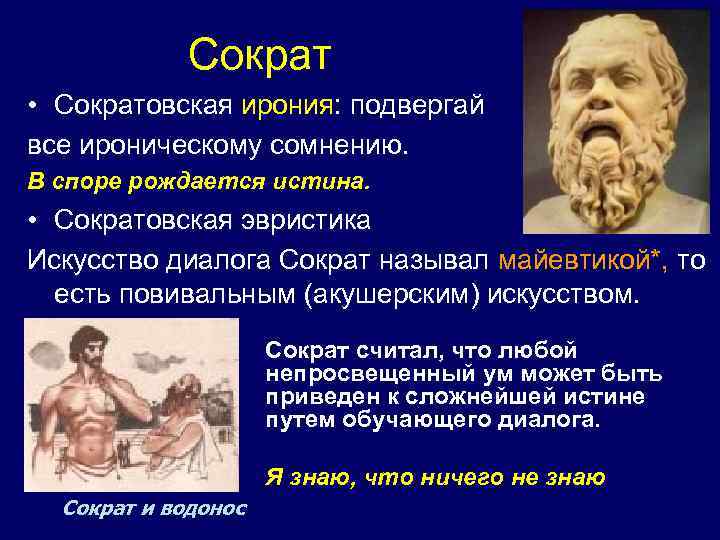 Сократ

• Сократовская ирония: подвергай все ироническому сомнению.

В споре рождается истина.

• Сократовская эвристика

Искусство диалога Сократ называл майевтикой*, то есть повивальным (акушерским) искусством.

Сократ считал, что любой непросвещенный ум может быть приведен к сложнейшей истине путем обучающего диалога.

Я знаю, что ничего не знаю

Сократ и водонос